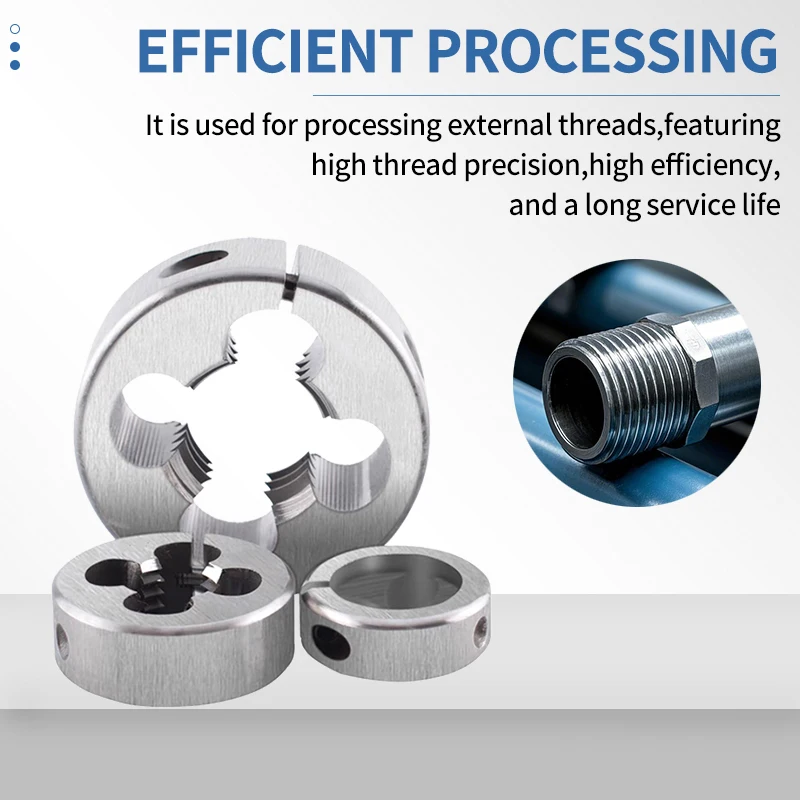 EFFICIENT PROCESSING

It is used for processing external threads,featuring high thread precision,high efficiency, and a long service life